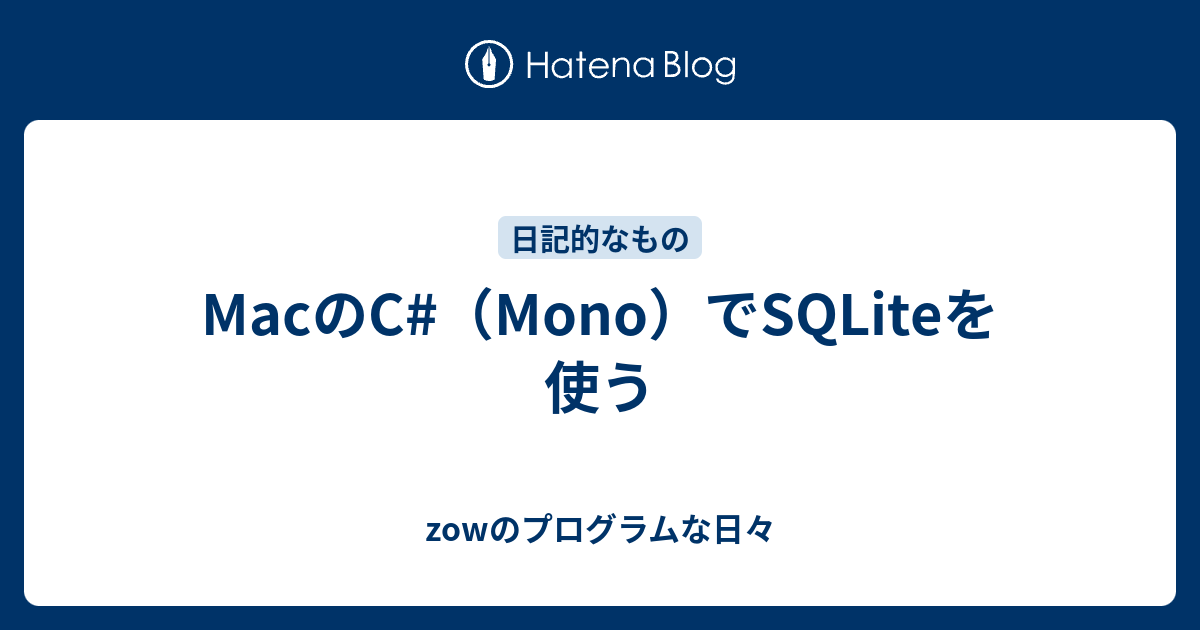 Hatena Blog

日記的なもの

MacのC#（Mono）でSQLiteを使う

zowのプログラムな日々